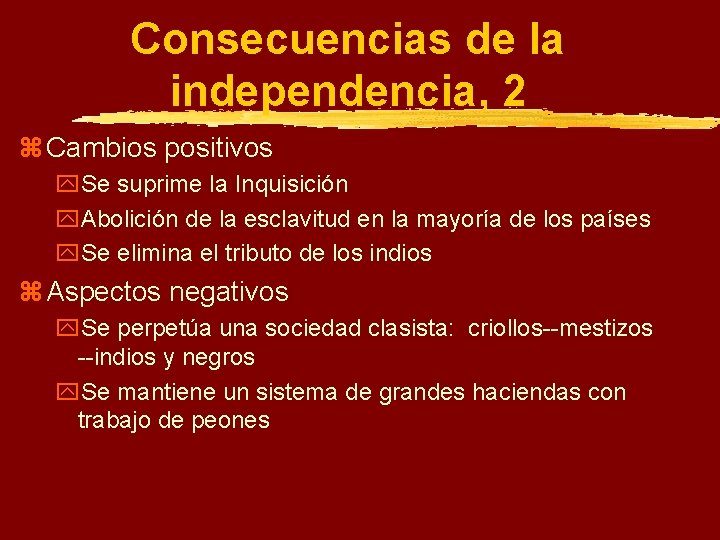 Consecuencias de la independencia, 2

Cambios positivos

Se suprime la Inquisición

Abolición de la esclavitud en la mayoría de los países

Se elimina el tributo de los indios

Aspectos negativos

Se perpetúa una sociedad clasista: criollos--mestizos --indios y negros

Se mantiene un sistema de grandes haciendas con trabajo de peones